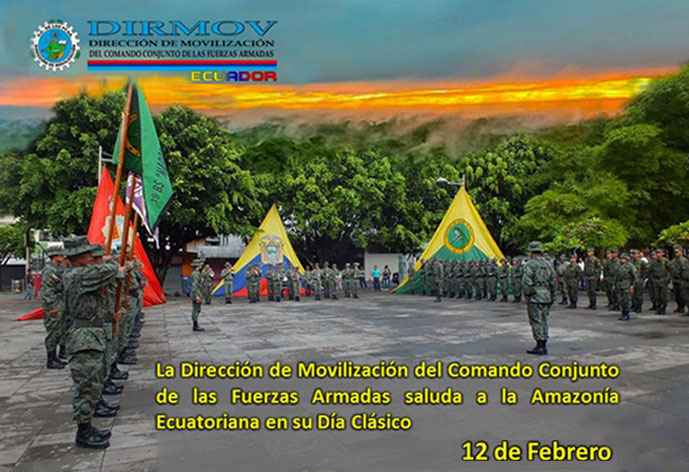 DIRMOV
DIRECCIÓN DE MOVILIZACIÓN
DEL COMANDO CONJUNTO DE LAS FUERZAS ARMADAS
ECUADOR

La Dirección de Movilización del Comando Conjunto de las Fuerzas Armadas saluda a la Amazonía Ecuatoriana en su Día Clásico

12 de Febrero